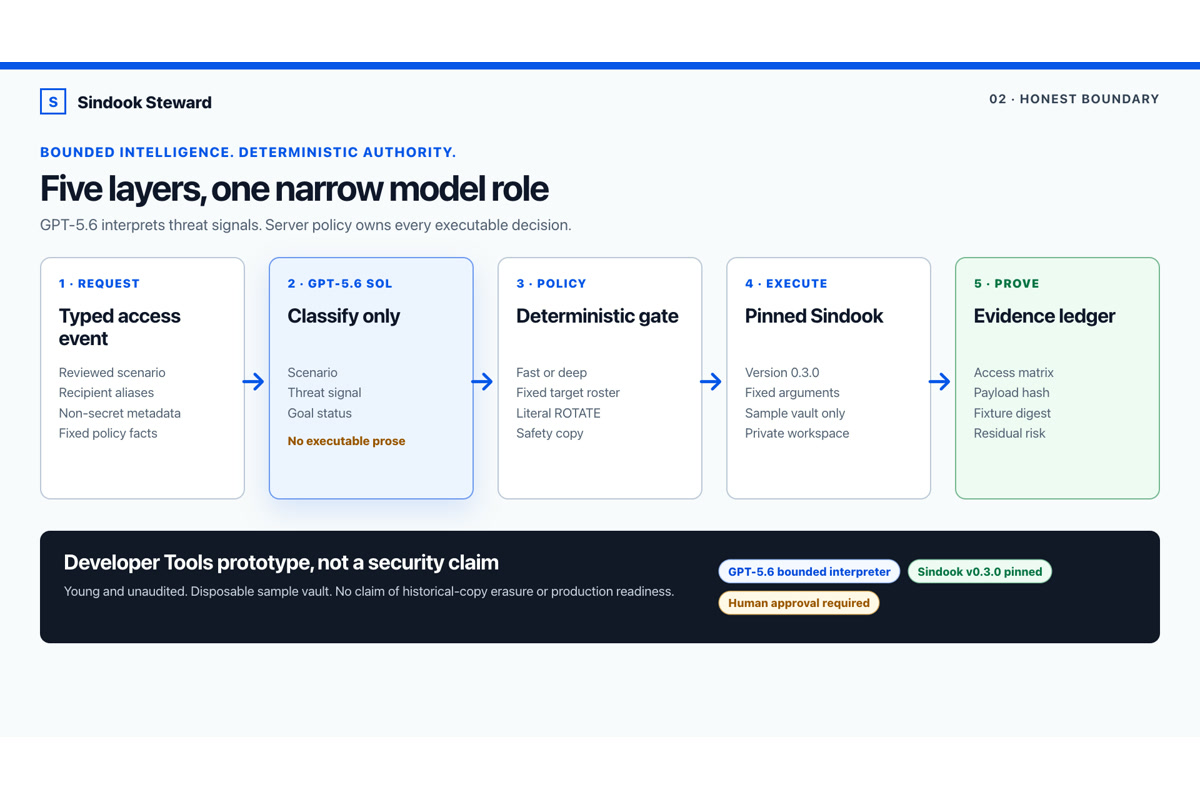 S Sindook Steward

02 · HONEST BOUNDARY

BOUNDED INTELLIGENCE. DETERMINISTIC AUTHORITY.

Five layers, one narrow model role

GPT-5.6 interprets threat signals. Server policy owns every executable decision.

1 · REQUEST

Typed access event

Reviewed scenario
Recipient aliases
Non-secret metadata
Fixed policy facts

→

2 · GPT-5.6 SOL

Classify only

Scenario
Threat signal
Goal status

No executable prose

→

3 · POLICY

Deterministic gate

Fast or deep
Fixed target roster
Literal ROTATE
Safety copy

→

4 · EXECUTE

Pinned Sindook

Version 0.3.0
Fixed arguments
Sample vault only
Private workspace

→

5 · PROVE

Evidence ledger

Access matrix
Payload hash
Fixture digest
Residual risk

Developer Tools prototype, not a security claim

Young and unaudited. Disposable sample vault. No claim of historical-copy erasure or production readiness.

GPT-5.6 bounded interpreter
Sindook v0.3.0 pinned
Human approval required